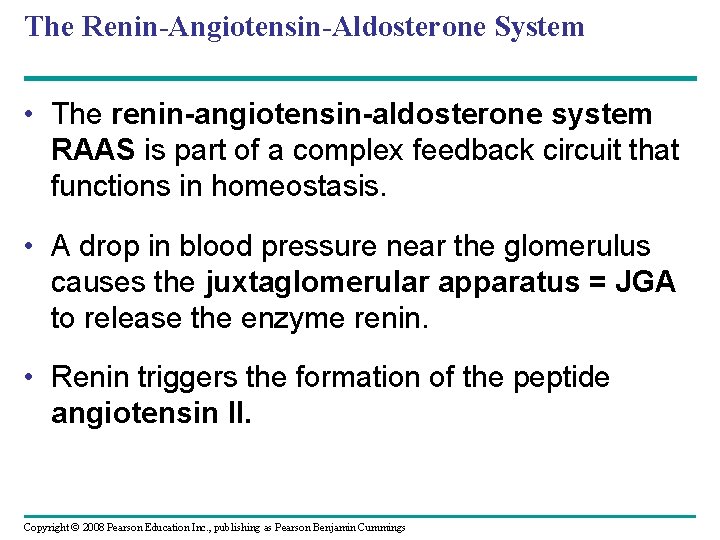 The Renin-Angiotensin-Aldosterone System

• The renin-angiotensin-aldosterone system RAAS is part of a complex feedback circuit that functions in homeostasis.

• A drop in blood pressure near the glomerulus causes the juxtaglomerular apparatus = JGA to release the enzyme renin.

• Renin triggers the formation of the peptide angiotensin II.

Copyright © 2008 Pearson Education Inc., publishing as Pearson Benjamin Cummings